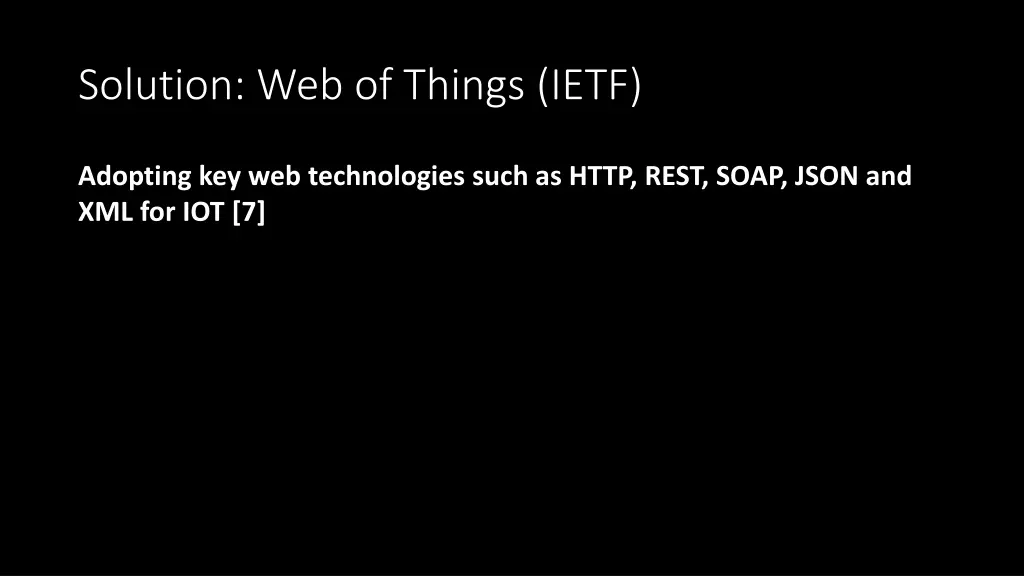 Solution: Web of Things (IETF)

Adopting key web technologies such as HTTP, REST, SOAP, JSON and XML for IOT [7]